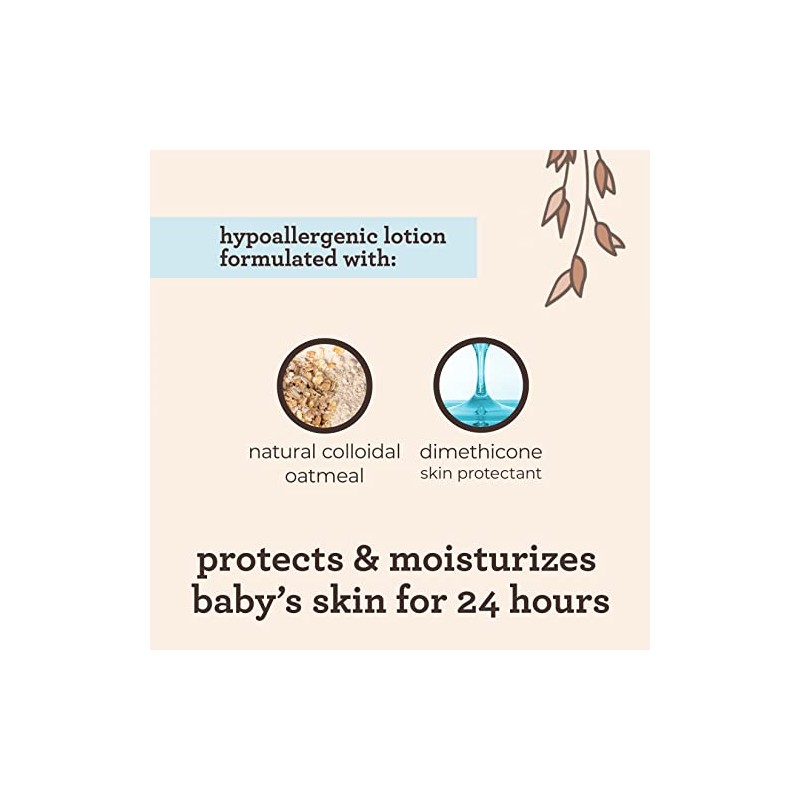 hypoallergenic lotion formulated with:

natural colloidal oatmeal

dimethicone skin protectant

protects & moisturizes baby's skin for 24 hours